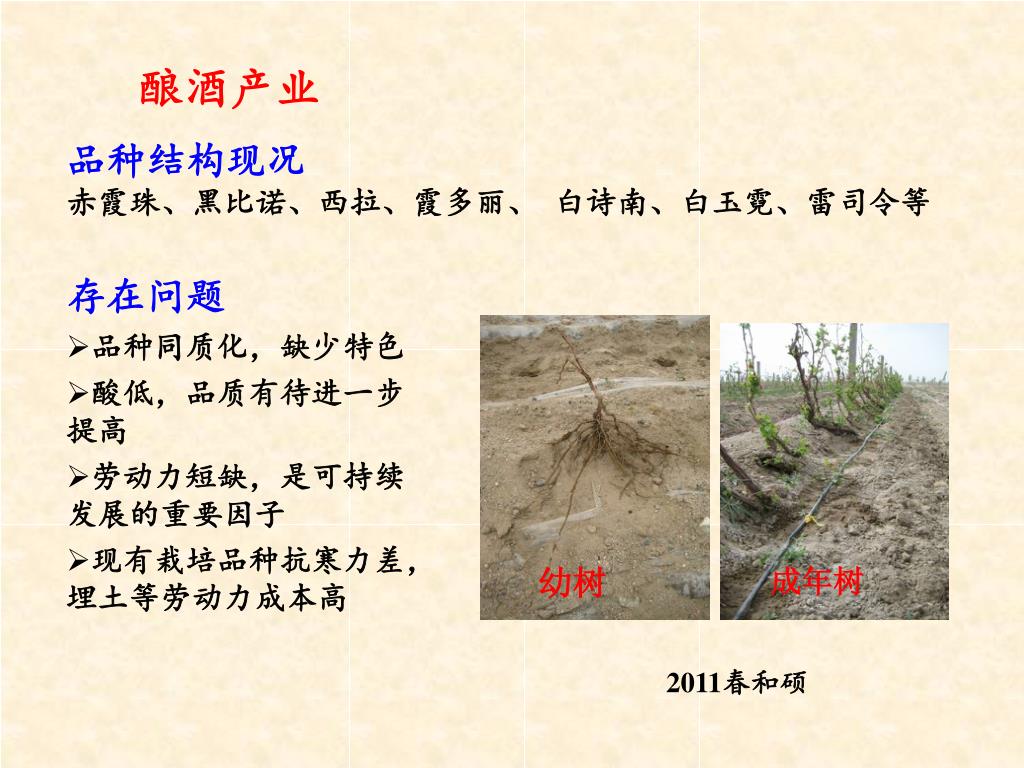 酿酒产业

品种结构现况

赤霞珠、黑比诺、西拉、霞多丽、 白诗南、白玉霓、雷司令等

存在问题

➢品种同质化，缺少特色

➢酸低，品质有待进一步提高

➢劳动力短缺，是可持续发展的重要因子

➢现有栽培品种抗寒力差，埋土等劳动力成本高

幼树

成年树

2011春和硕